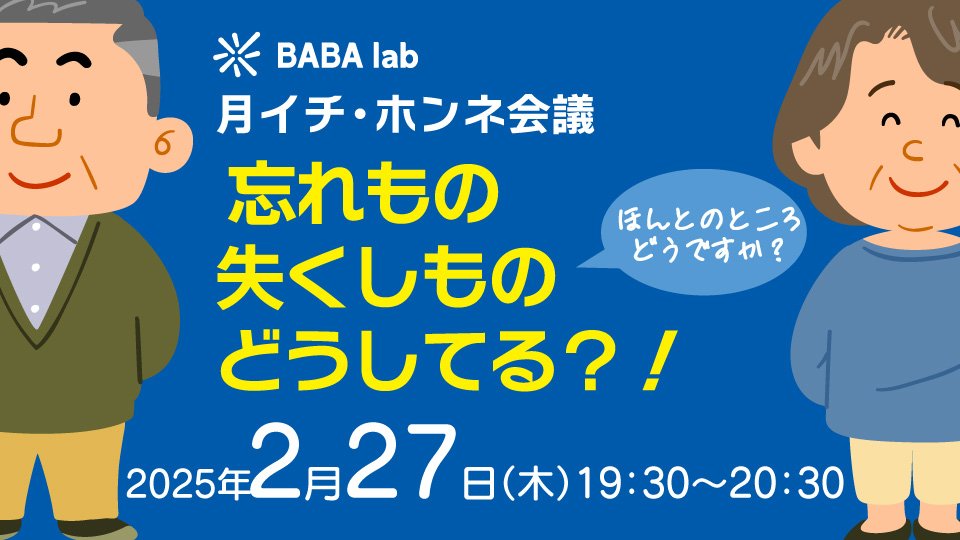 BABA lab
月イチ・ホンネ会議

忘れもの
失くしもの
どうしてる？！

ほんとのところ
どうですか？

2025年2月27日（木）19:30～20:30